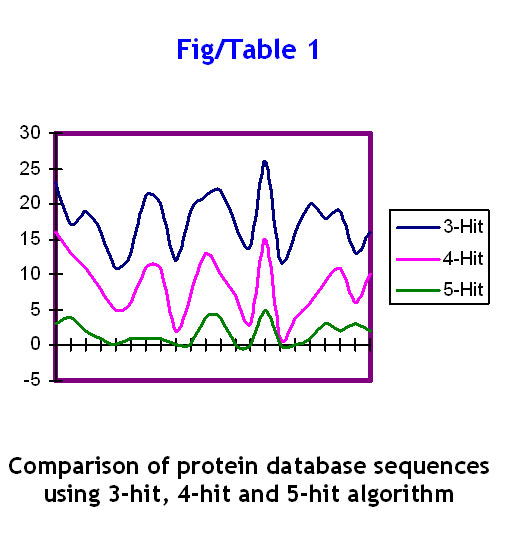 Fig/Table 1

30
25
20
15
10
5
0
-5

3-Hit
4-Hit
5-Hit

Comparison of protein database sequences using 3-hit, 4-hit and 5-hit algorithm